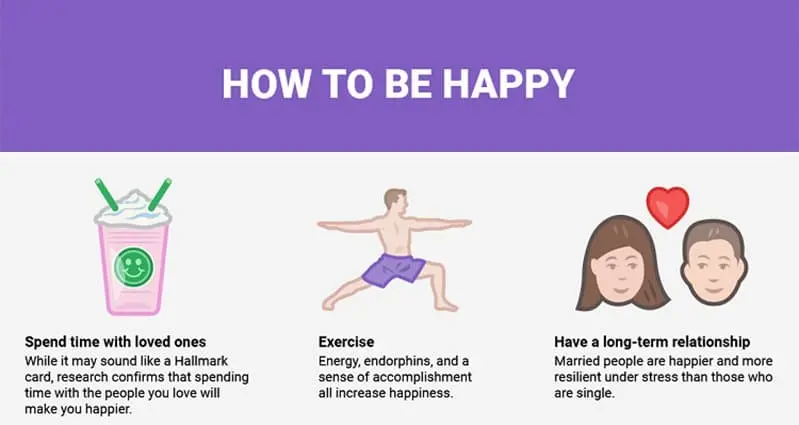 HOW TO BE HAPPY

Spend time with loved ones
While it may sound like a Hallmark card, research confirms that spending time with the people you love will make you happier.

Exercise
Energy, endorphins, and a sense of accomplishment all increase happiness.

Have a long-term relationship
Married people are happier and more resilient under stress than those who are single.